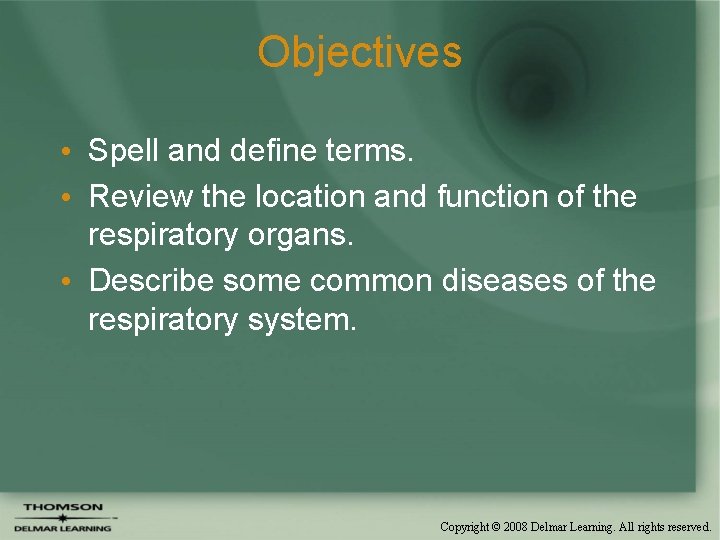 Objectives

• Spell and define terms.
• Review the location and function of the respiratory organs.
• Describe some common diseases of the respiratory system.

THOMSON
DELMAR LEARNING

Copyright © 2008 Delmar Learning. All rights reserved.